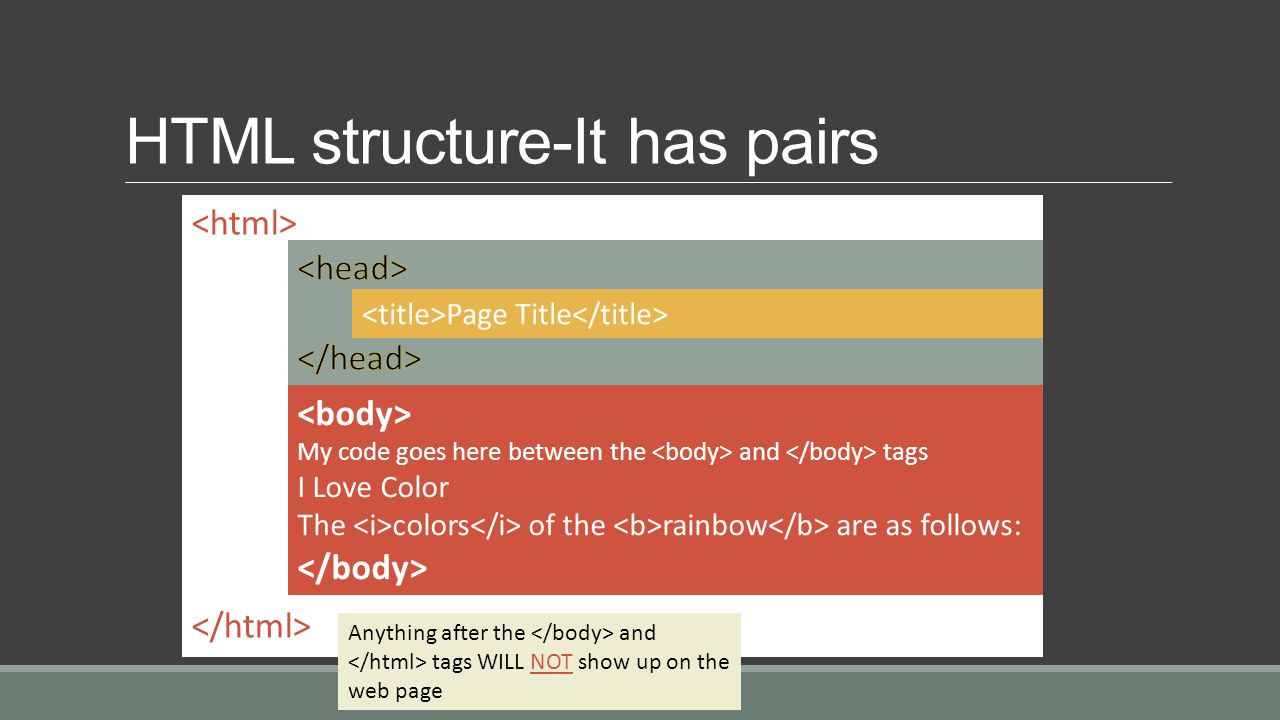 HTML structure-It has pairs

<html>

<head>

<title>Page Title</title>

</head>

<body>

My code goes here between the <body> and </body> tags

I Love Color

The <i>colors</i> of the <b>rainbow</b> are as follows:

</body>

</html>

Anything after the </body> and </html> tags WILL NOT show up on the web page